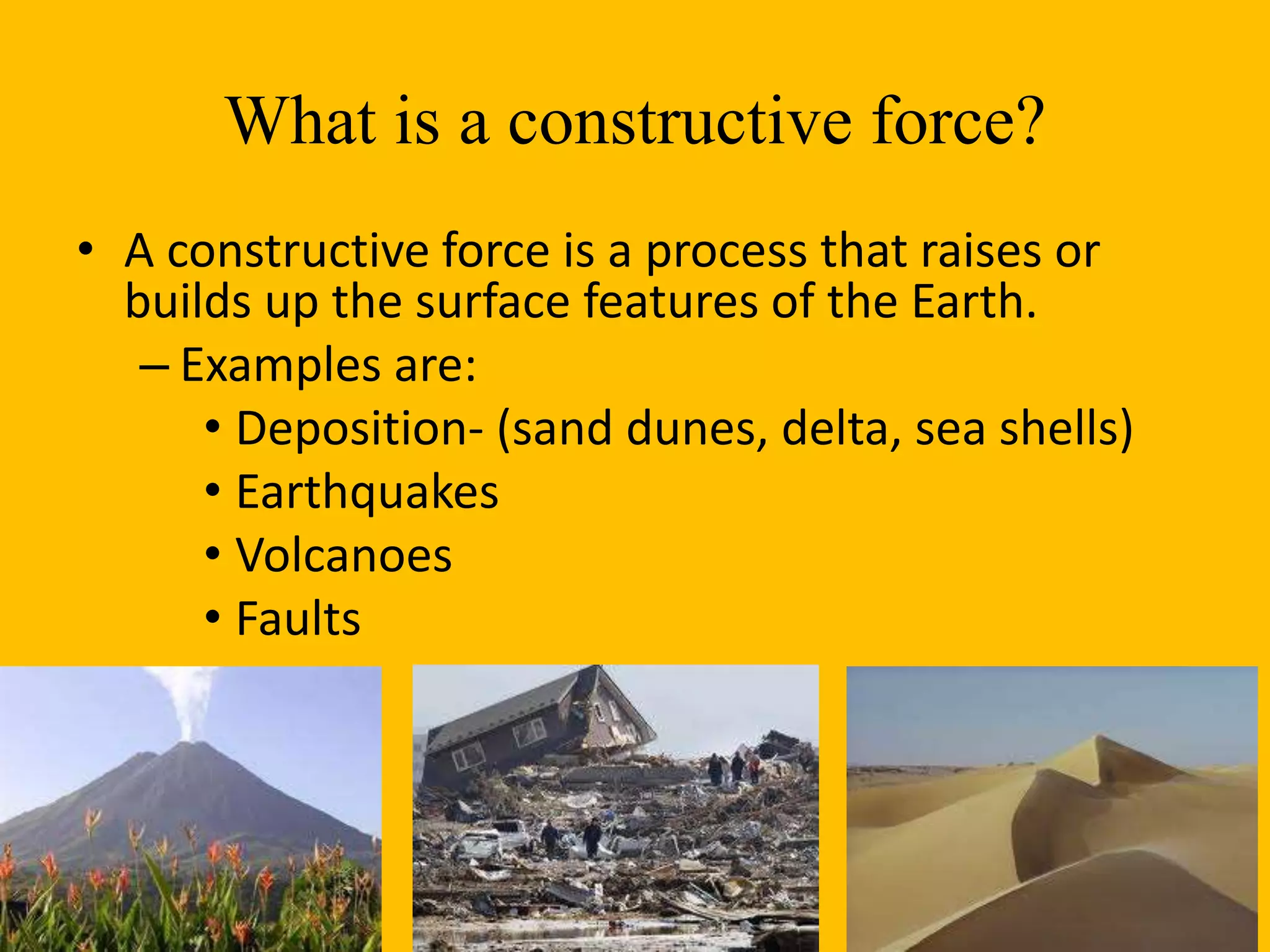 What is a constructive force?

• A constructive force is a process that raises or builds up the surface features of the Earth.
– Examples are:
• Deposition- (sand dunes, delta, sea shells)
• Earthquakes
• Volcanoes
• Faults